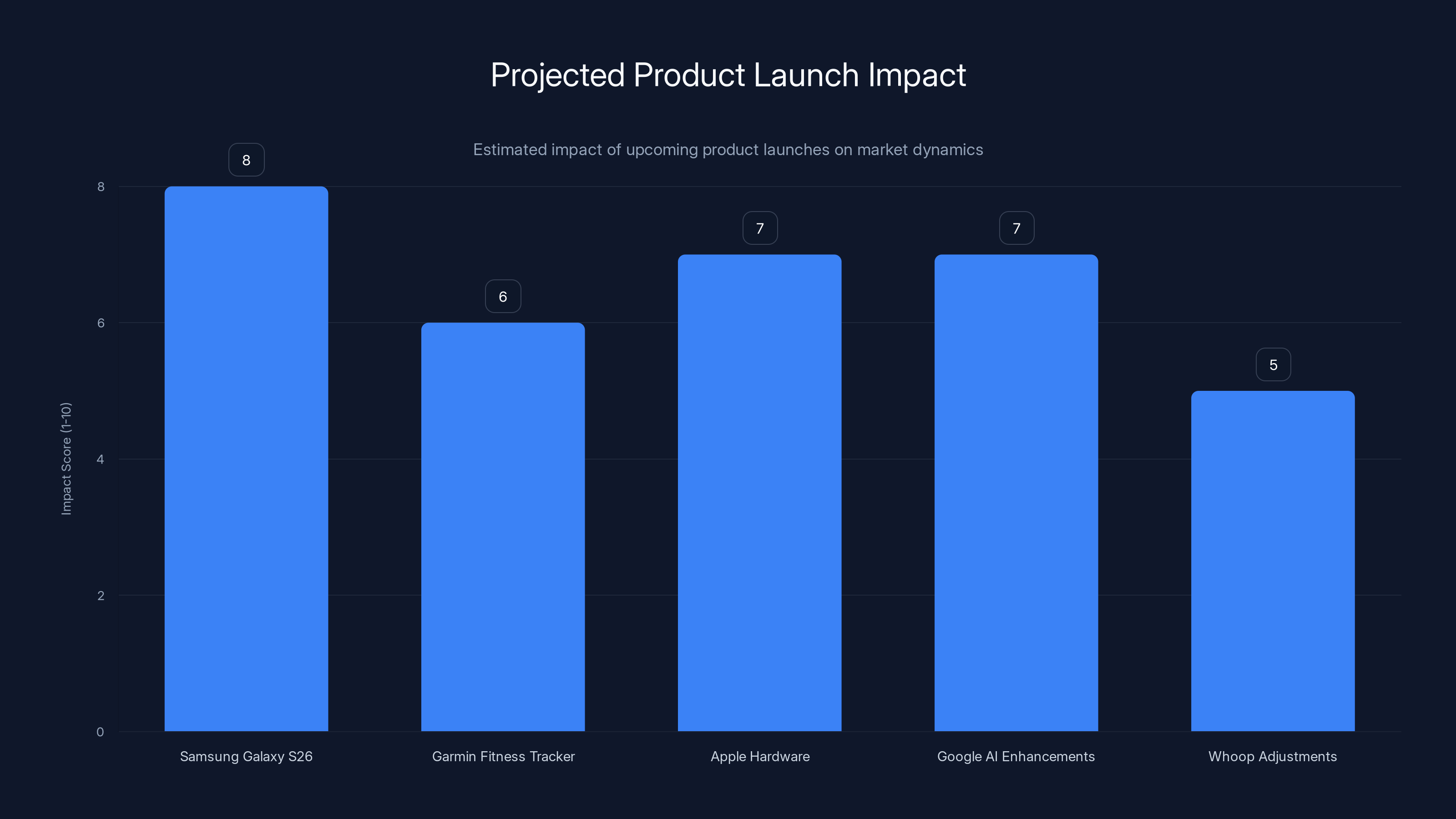 Projected Product Launch Impact

Estimated impact of upcoming product launches on market dynamics

Impact Score (1-10)

8
6
4
2
0

8
6
7
7
5

Samsung Galaxy S26
Garmin Fitness Tracker
Apple Hardware
Google AI Enhancements
Whoop Adjustments